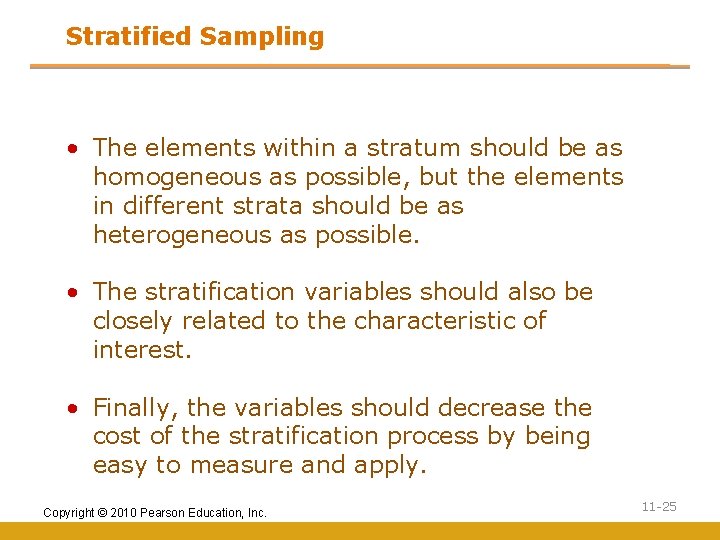 Stratified Sampling

• The elements within a stratum should be as homogeneous as possible, but the elements in different strata should be as heterogeneous as possible.

• The stratification variables should also be closely related to the characteristic of interest.

• Finally, the variables should decrease the cost of the stratification process by being easy to measure and apply.

Copyright © 2010 Pearson Education, Inc.

11-25